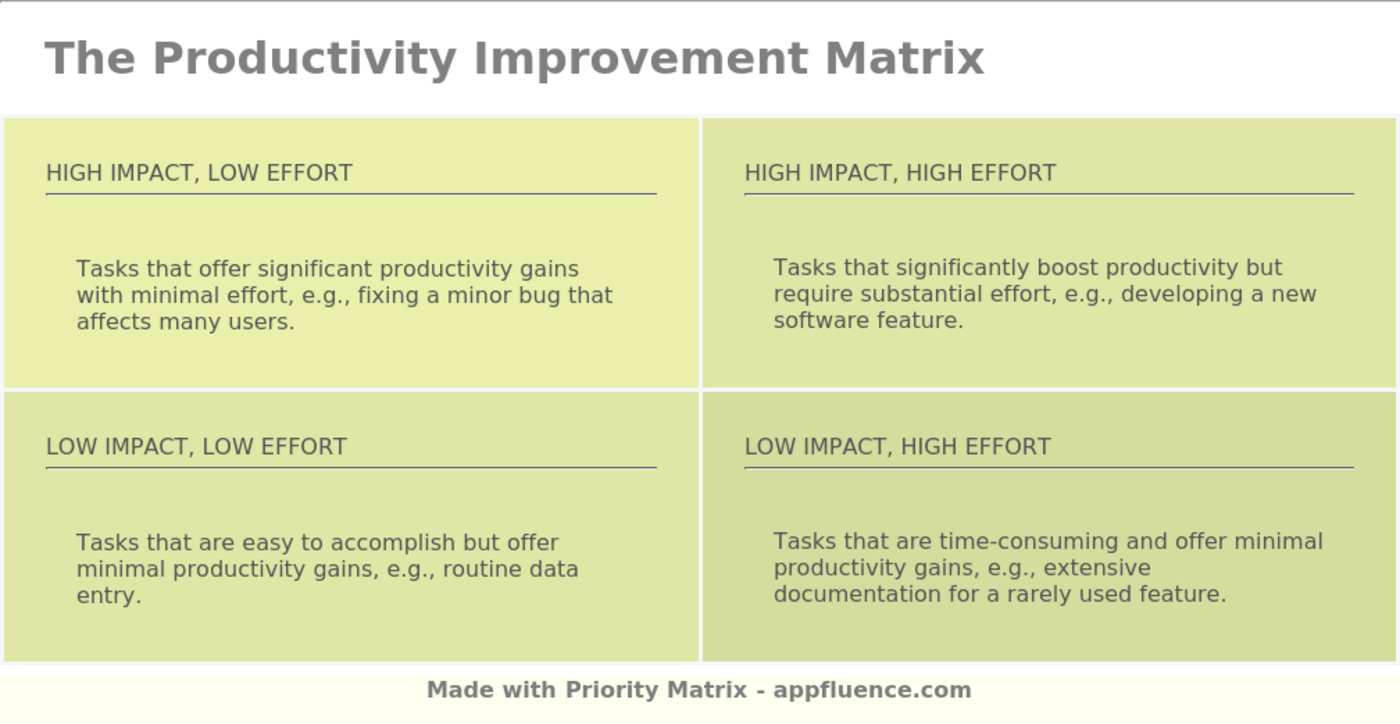 The Productivity Improvement Matrix

HIGH IMPACT, LOW EFFORT

Tasks that offer significant productivity gains with minimal effort, e.g., fixing a minor bug that affects many users.

HIGH IMPACT, HIGH EFFORT

Tasks that significantly boost productivity but require substantial effort, e.g., developing a new software feature.

LOW IMPACT, LOW EFFORT

Tasks that are easy to accomplish but offer minimal productivity gains, e.g., routine data entry.

LOW IMPACT, HIGH EFFORT

Tasks that are time-consuming and offer minimal productivity gains, e.g., extensive documentation for a rarely used feature.

Made with Priority Matrix - appfluence.com